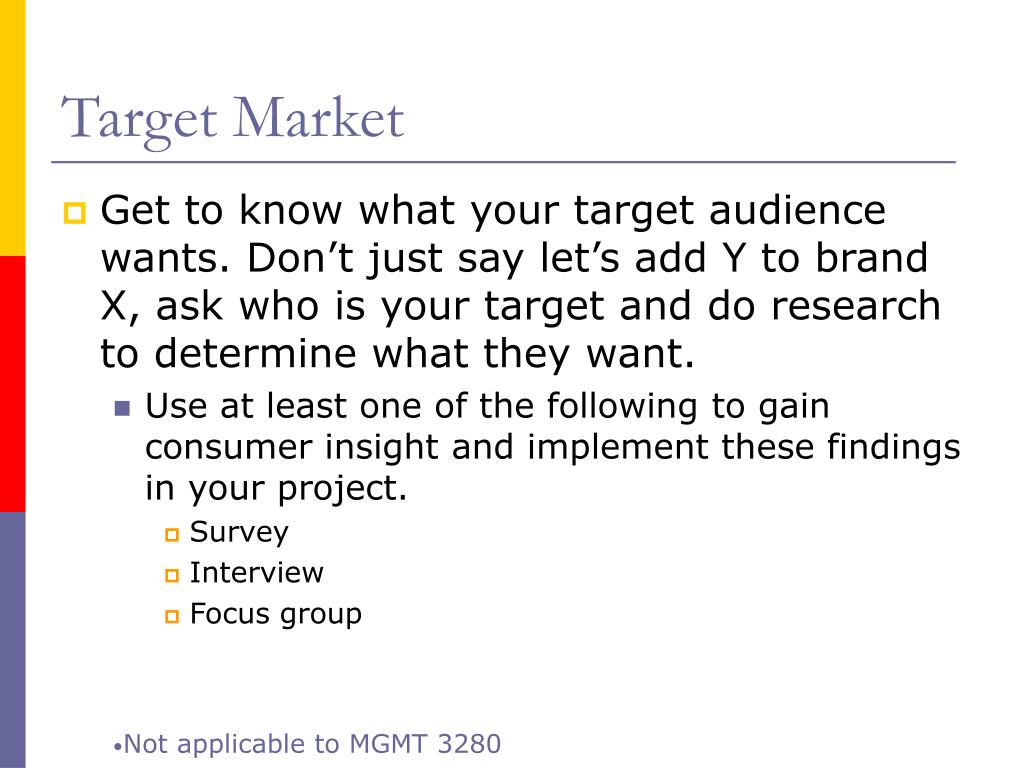 Target Market

Get to know what your target audience wants. Don’t just say let’s add Y to brand X, ask who is your target and do research to determine what they want.

Use at least one of the following to gain consumer insight and implement these findings in your project.

Survey

Interview

Focus group

•Not applicable to MGMT 3280